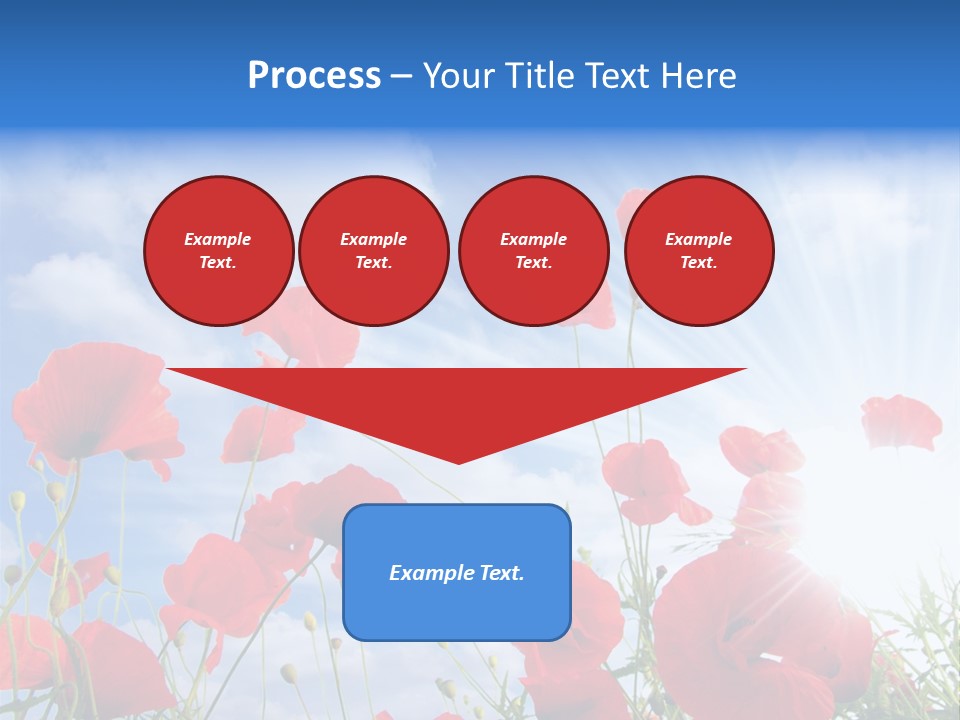 Process – Your Title Text Here

Example Text.

Example Text.

Example Text.

Example Text.

Example Text.